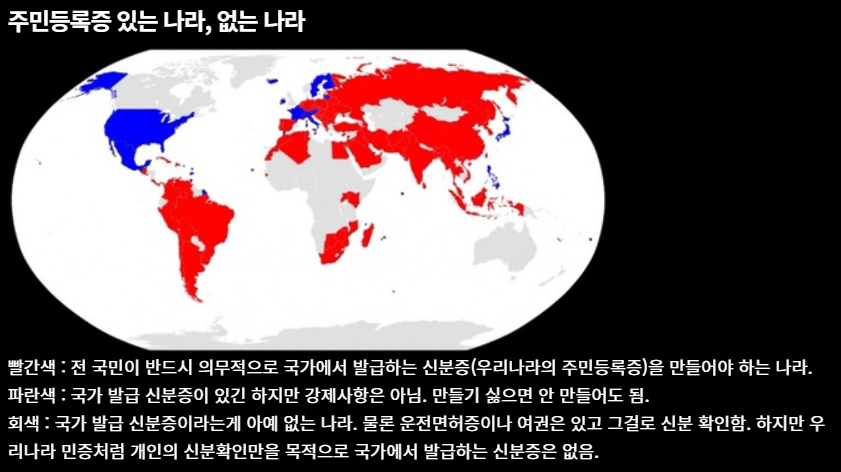 주민등록증 있는 나라, 없는 나라

빨간색 : 전 국민이 반드시 의무적으로 국가에서 발급하는 신분증(우리나라의 주민등록증)을 만들어야 하는 나라.
파란색 : 국가 발급 신분증이 있긴 하지만 강제사항은 아님. 만들기 싫으면 안 만들어도 됨.
회색 : 국가 발급 신분증이라는게 아예 없는 나라. 물론 운전면허증이나 여권은 있고 그걸로 신분 확인함. 하지만 우리나라 민증처럼 개인의 신분확인만을 목적으로 국가에서 발급하는 신분증은 없음.